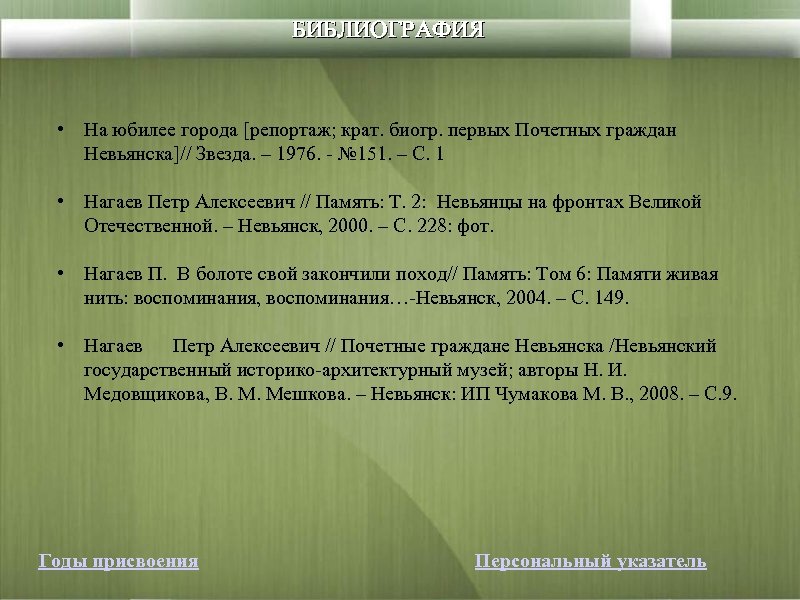 БИБЛИОГРАФИЯ

• На юбилее города [репортаж; крат. биогр. первых Почетных граждан Невьянска]// Звезда. – 1976. - №151. – С. 1

• Нагаев Петр Алексеевич // Память: Т. 2: Невьянцы на фронтах Великой Отечественной. – Невьянск, 2000. – С. 228: фот.

• Нагаев П. В болоте свой закончили поход// Память: Том 6: Памяти живая нить: воспоминания, воспоминания…-Невьянск, 2004. – С. 149.

• Нагаев Петр Алексеевич // Почетные граждане Невьянска /Невьянский государственный историко-архитектурный музей; авторы Н. И. Медовщикова, В. М. Мешкова. – Невьянск: ИП Чумакова М. В., 2008. – С.9.

Годы присвоения

Персональный указатель